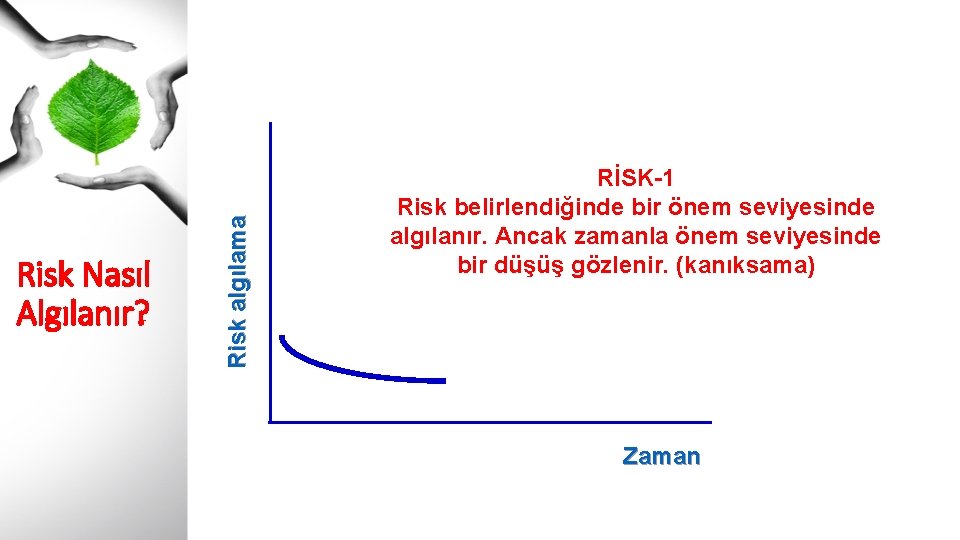 Risk Nasıl Algılanır?

Risk algılama

RİSK-1
Risk belirlendiğinde bir önem seviyesinde algılanır. Ancak zamanla önem seviyesinde bir düşüş gözlenir. (kanıksama)

Zaman